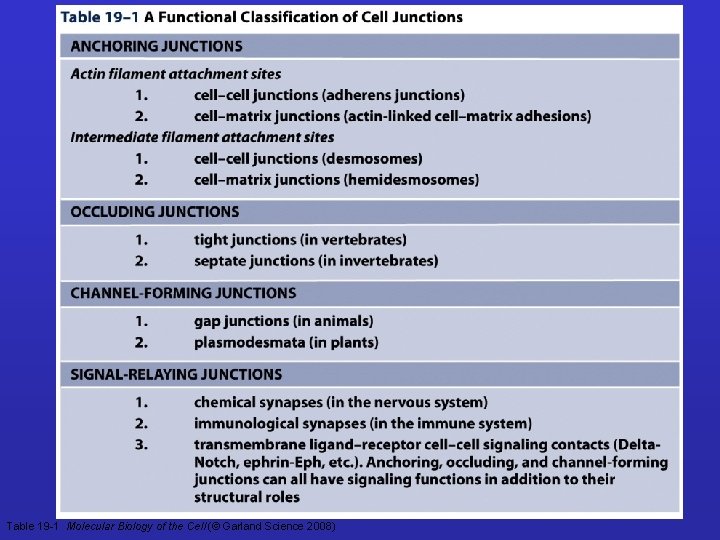 Table 19–1 A Functional Classification of Cell Junctions

ANCHORING JUNCTIONS

Actin filament attachment sites
1. cell–cell junctions (adherens junctions)
2. cell–matrix junctions (actin-linked cell–matrix adhesions)

Intermediate filament attachment sites
1. cell–cell junctions (desmosomes)
2. cell–matrix junctions (hemidesmosomes)

OCCLUDING JUNCTIONS
1. tight junctions (in vertebrates)
2. septate junctions (in invertebrates)

CHANNEL-FORMING JUNCTIONS
1. gap junctions (in animals)
2. plasmodesmata (in plants)

SIGNAL-RELAYING JUNCTIONS
1. chemical synapses (in the nervous system)
2. immunological synapses (in the immune system)
3. transmembrane ligand–receptor cell–cell signaling contacts (Delta-Notch, ephrin-Eph, etc.). Anchoring, occluding, and channel-forming junctions can all have signaling functions in addition to their structural roles

Table 19-1 Molecular Biology of the Cell (© Garland Science 2008)